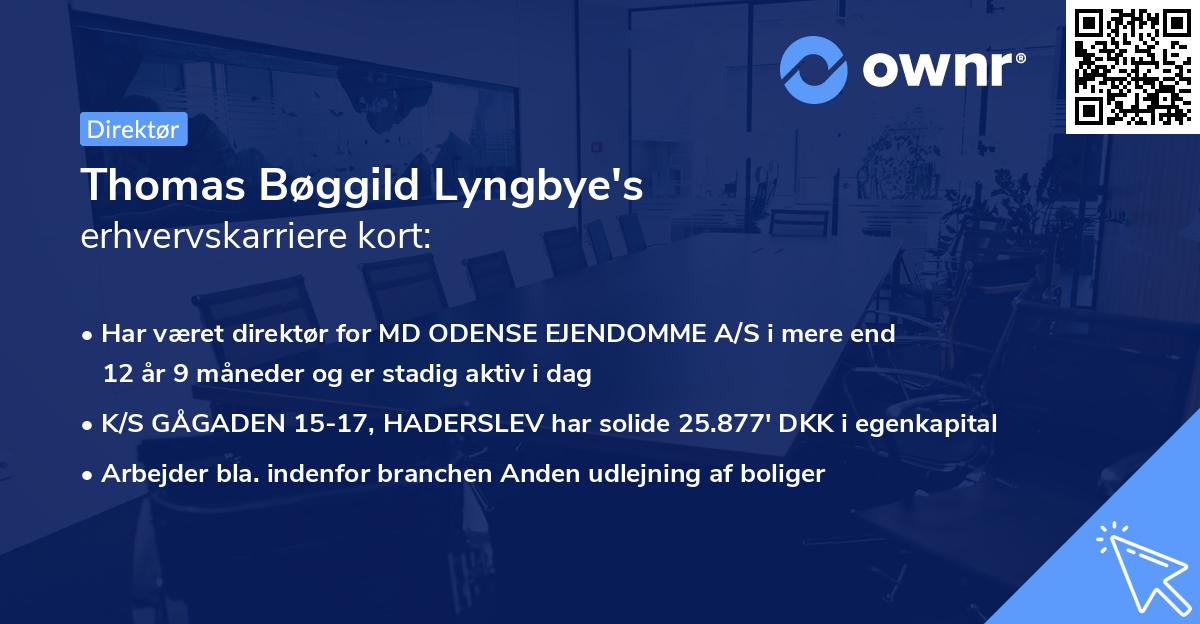 ownr®

Direktør

Thomas Bøggild Lyngbye's
erhvervskarriere kort:

• Har været direktør for MD ODENSE EJENDOMME A/S i mere end 12 år 9 måneder og er stadig aktiv i dag

• K/S GÅGADEN 15-17, HADERSLEV har solide 25.877' DKK i egenkapital

• Arbejder bla. indenfor branchen Anden udlejning af boliger